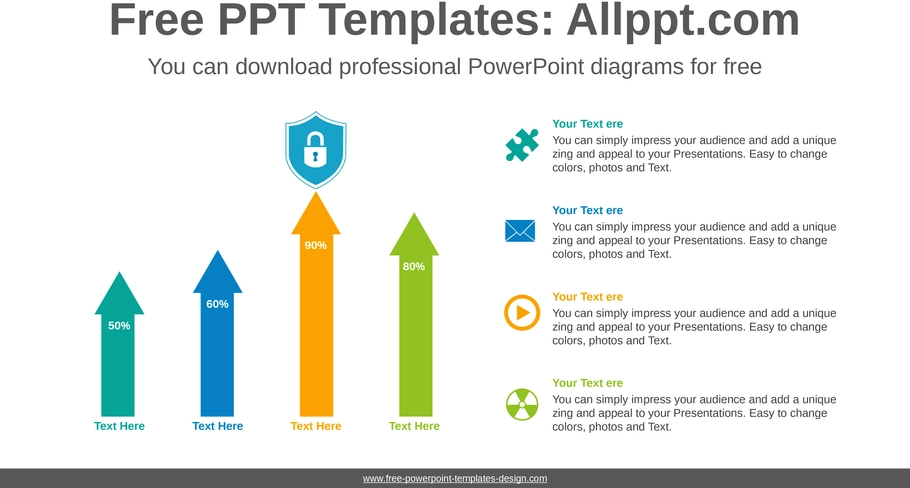 Free PPT Templates: Allppt.com

You can download professional PowerPoint diagrams for free

50%

60%

90%

80%

Text Here

Text Here

Text Here

Text Here

Your Text ere

You can simply impress your audience and add a unique zing and appeal to your Presentations. Easy to change colors, photos and Text.

Your Text ere

You can simply impress your audience and add a unique zing and appeal to your Presentations. Easy to change colors, photos and Text.

Your Text ere

You can simply impress your audience and add a unique zing and appeal to your Presentations. Easy to change colors, photos and Text.

Your Text ere

You can simply impress your audience and add a unique zing and appeal to your Presentations. Easy to change colors, photos and Text.

www.free-powerpoint-templates-design.com